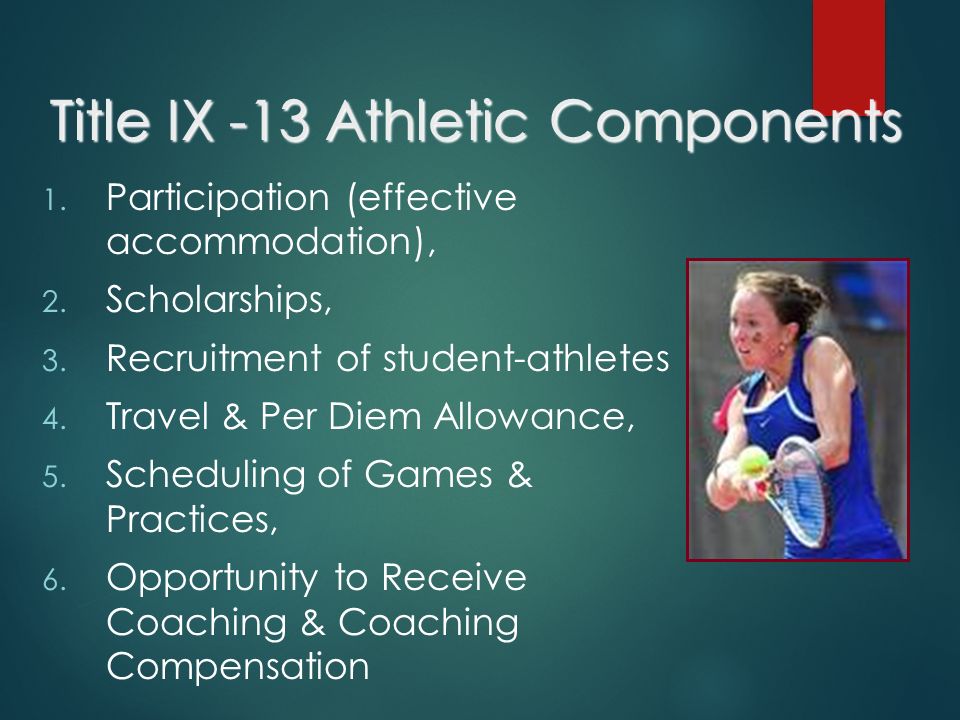 Title IX -13 Athletic Components

1. Participation (effective accommodation),
2. Scholarships,
3. Recruitment of student-athletes
4. Travel & Per Diem Allowance,
5. Scheduling of Games & Practices,
6. Opportunity to Receive Coaching & Coaching Compensation